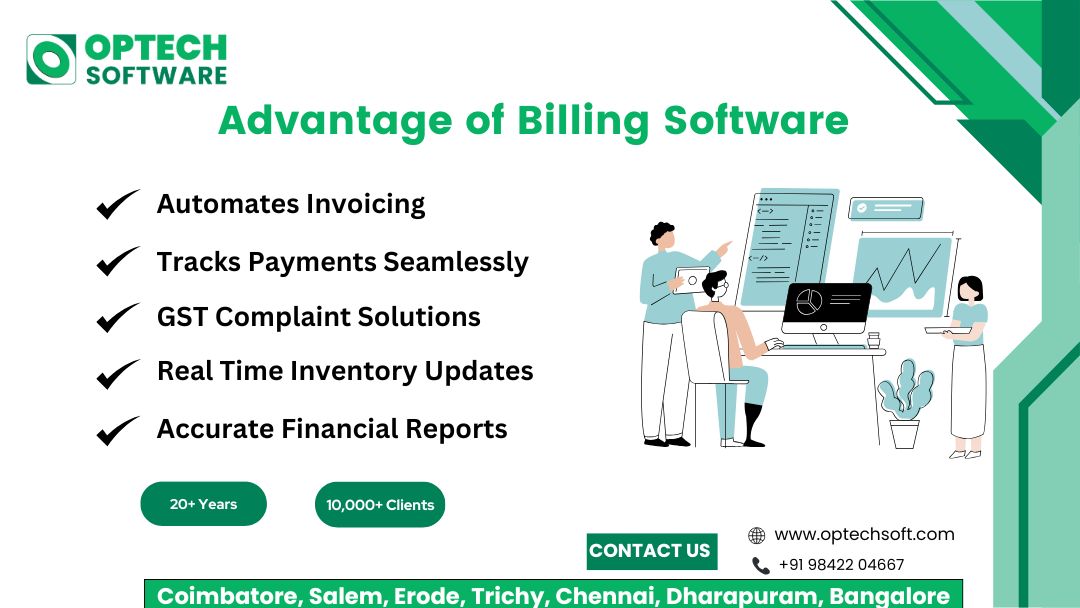 OPTECH SOFTWARE

Advantage of Billing Software

Automates Invoicing

Tracks Payments Seamlessly

GST Complaint Solutions

Real Time Inventory Updates

Accurate Financial Reports

20+ Years

10,000+ Clients

CONTACT US

www.optechsoft.com

+91 98422 04667

Coimbatore, Salem, Erode, Trichy, Chennai, Dharapuram, Bangalore